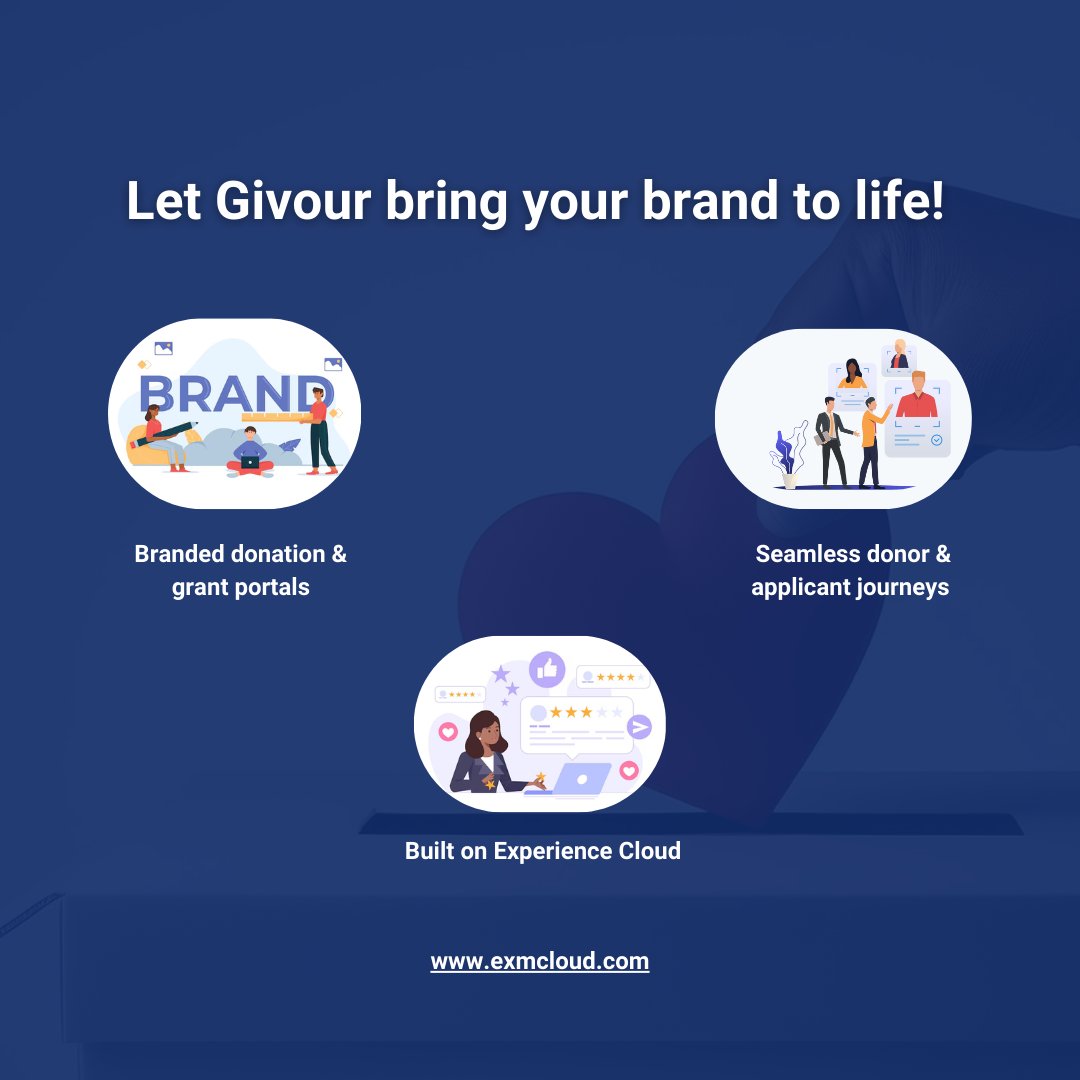 Let Givour bring your brand to life!

BRAND

Branded donation & grant portals

Seamless donor & applicant journeys

Built on Experience Cloud

www.exmcloud.com